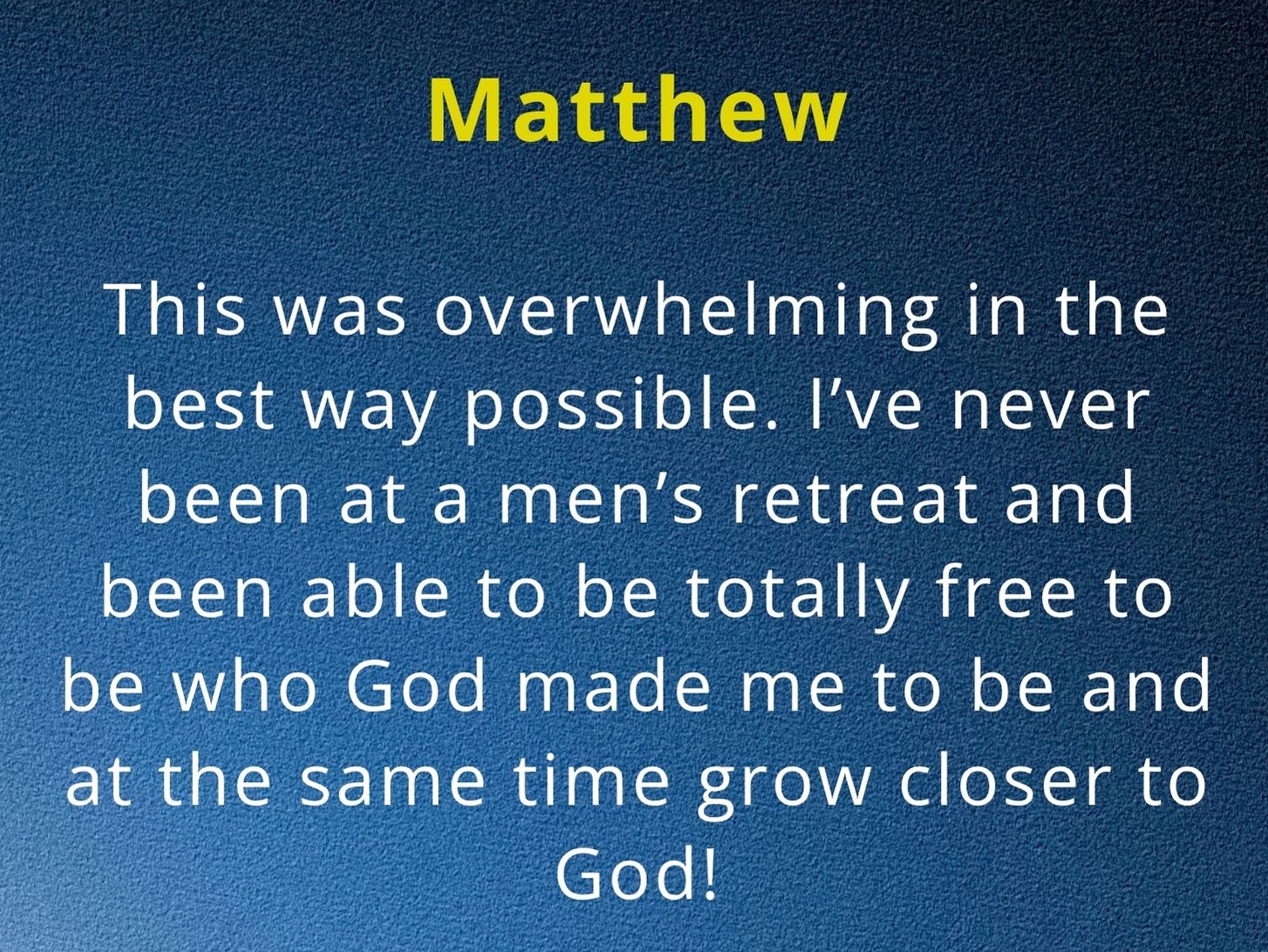 Matthew

This was overwhelming in the best way possible. I’ve never been at a men’s retreat and been able to be totally free to be who God made me to be and at the same time grow closer to God!